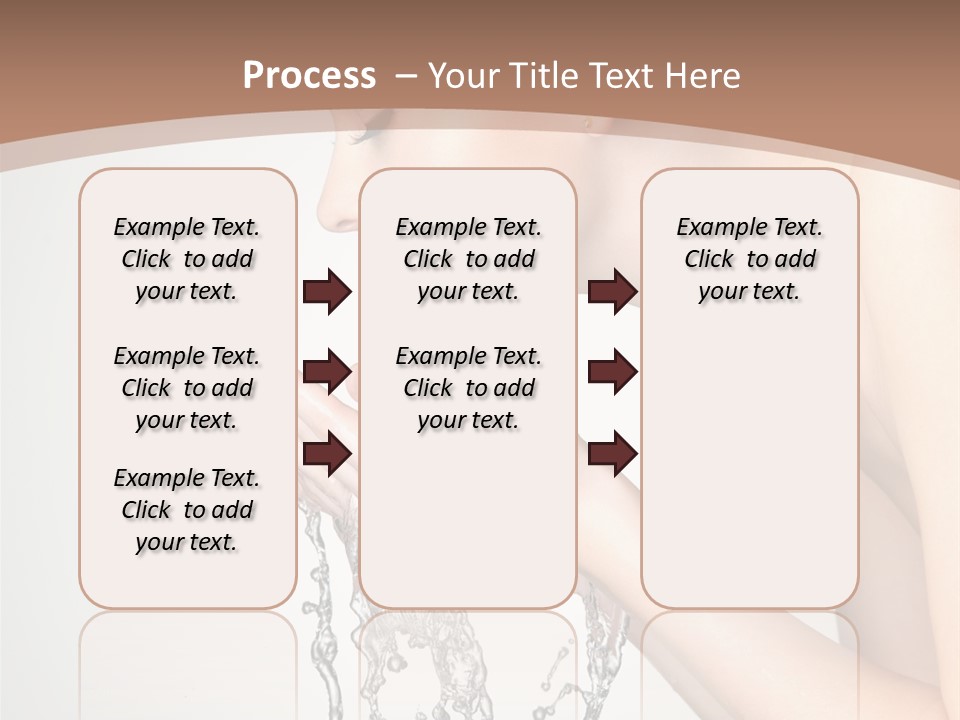 Process – Your Title Text Here

Example Text. Click to add your text.

Example Text. Click to add your text.

Example Text. Click to add your text.

Example Text. Click to add your text.

Example Text. Click to add your text.

Example Text. Click to add your text.